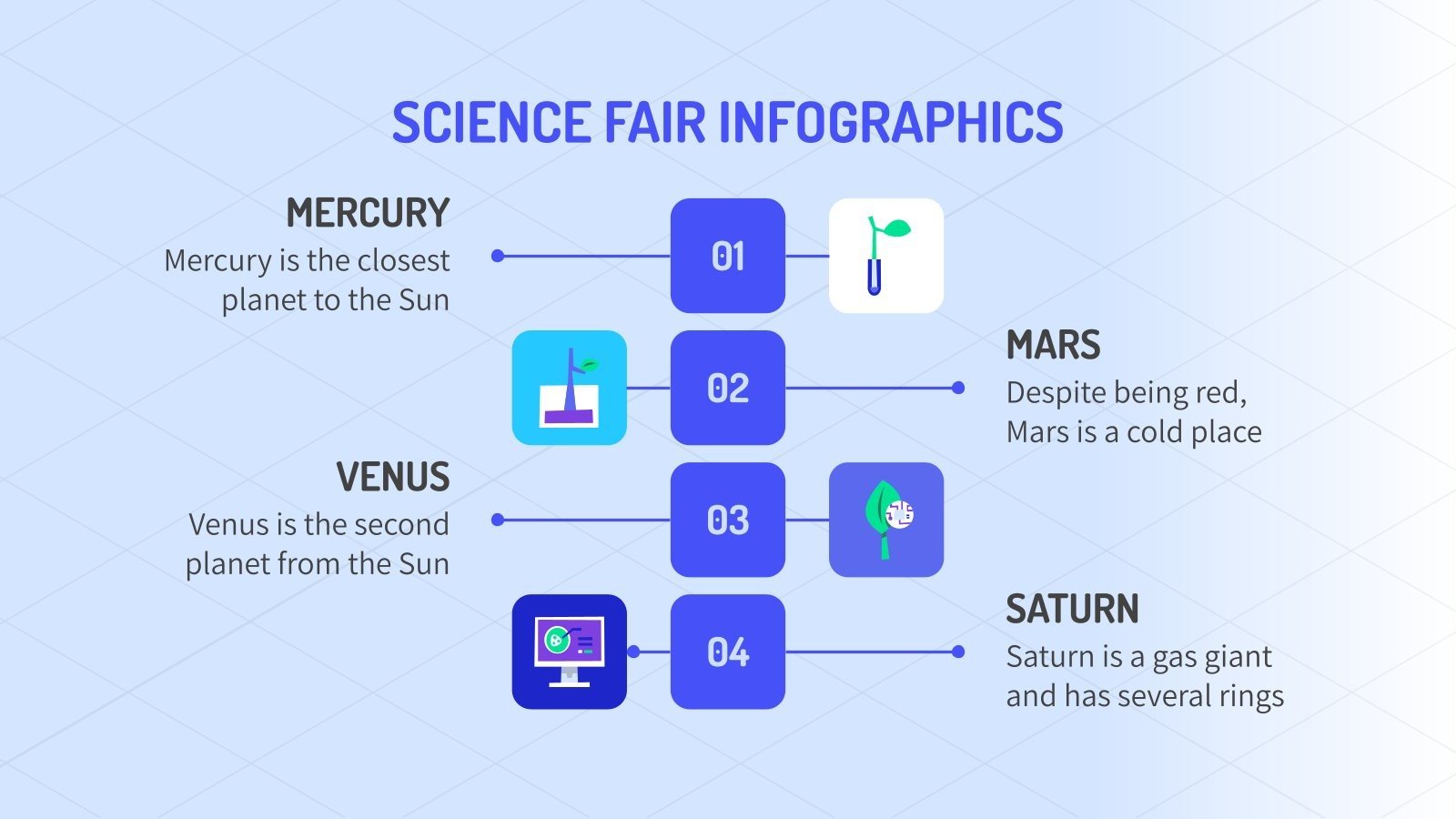 SCIENCE FAIR INFOGRAPHICS

MERCURY
Mercury is the closest planet to the Sun

01

02

MARS
Despite being red, Mars is a cold place

VENUS
Venus is the second planet from the Sun

03

04

SATURN
Saturn is a gas giant and has several rings